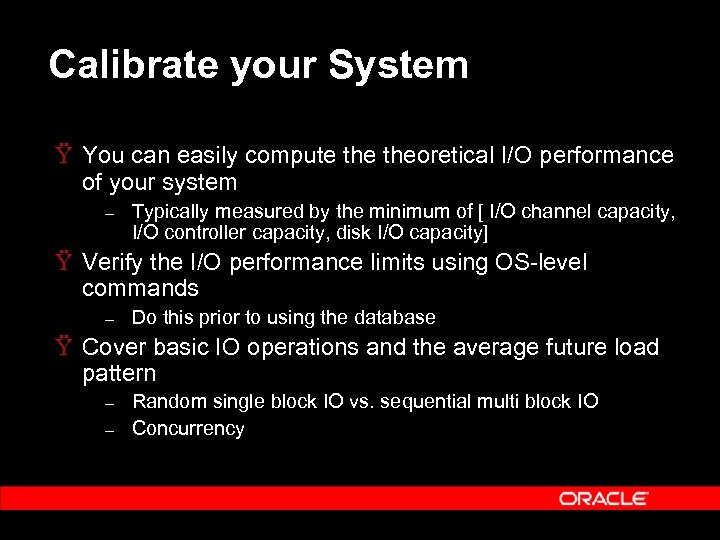 Calibrate your System

Ÿ You can easily compute the theoretical I/O performance of your system

– Typically measured by the minimum of [ I/O channel capacity, I/O controller capacity, disk I/O capacity]

Ÿ Verify the I/O performance limits using OS-level commands

– Do this prior to using the database

Ÿ Cover basic IO operations and the average future load pattern

– Random single block IO vs. sequential multi block IO

– Concurrency

ORACLE